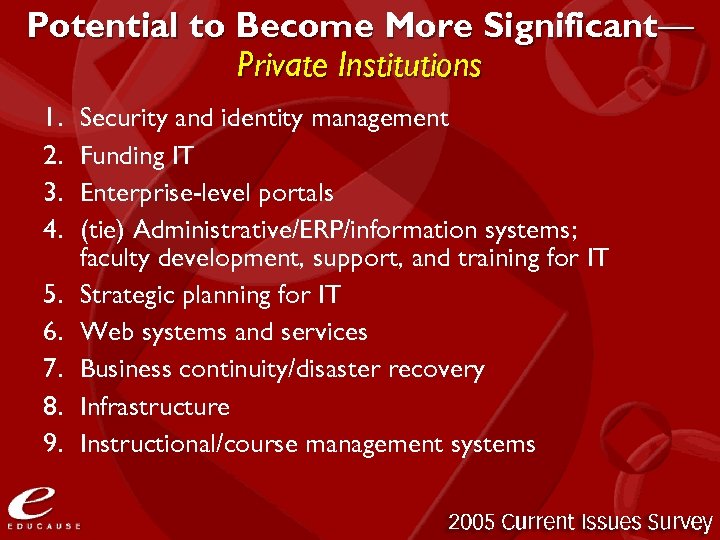 Potential to Become More Significant—
Private Institutions

1. Security and identity management
2. Funding IT
3. Enterprise-level portals
4. (tie) Administrative/ERP/information systems; faculty development, support, and training for IT
5. Strategic planning for IT
6. Web systems and services
7. Business continuity/disaster recovery
8. Infrastructure
9. Instructional/course management systems

e
EDUCAUSE

2005 Current Issues Survey